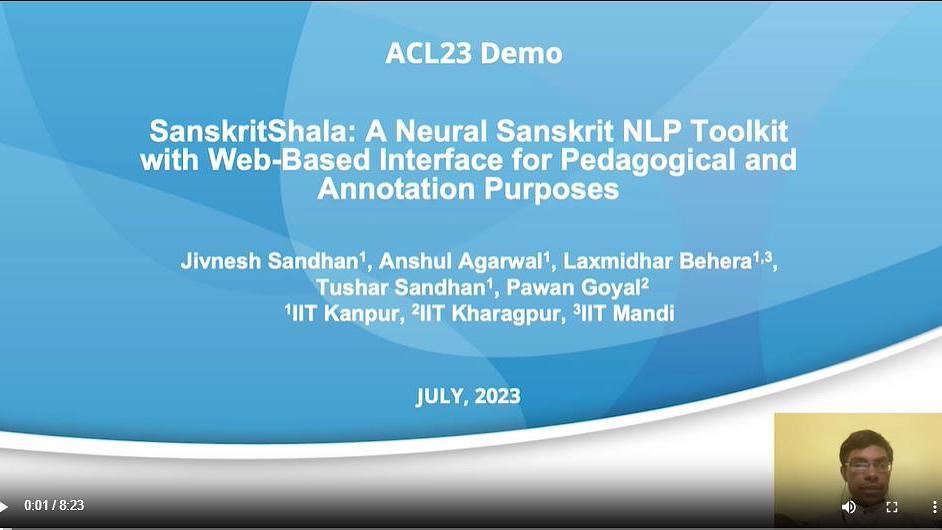 ACL23 Demo

SanskritShala: A Neural Sanskrit NLP Toolkit with Web-Based Interface for Pedagogical and Annotation Purposes

Jivnesh Sandhan$^1$, Anshul Agarwal$^1$, Laxmidhar Behera$^{1,3}$, Tushar Sandhan$^1$, Pawan Goyal$^2$
$^1$IIT Kanpur, $^2$IIT Kharagpur, $^3$IIT Mandi

JULY, 2023

0:01 / 8:23